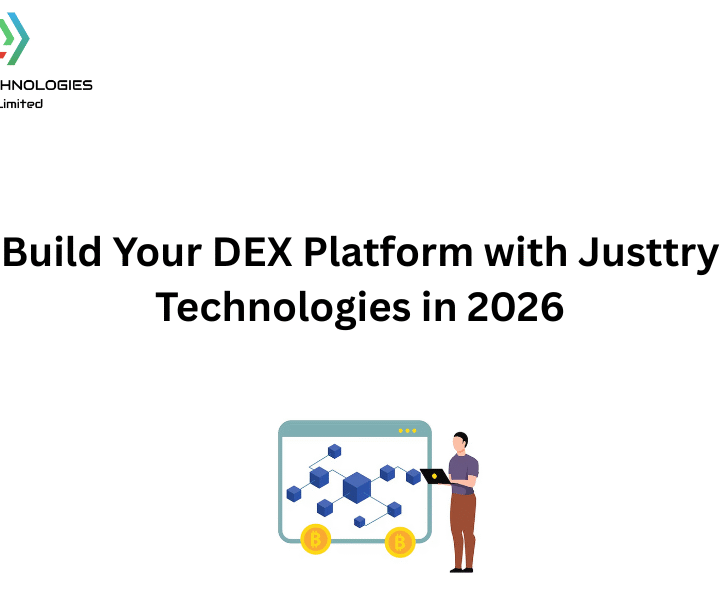 HNOLOGIES
Limited

Build Your DEX Platform with Justtry Technologies in 2026